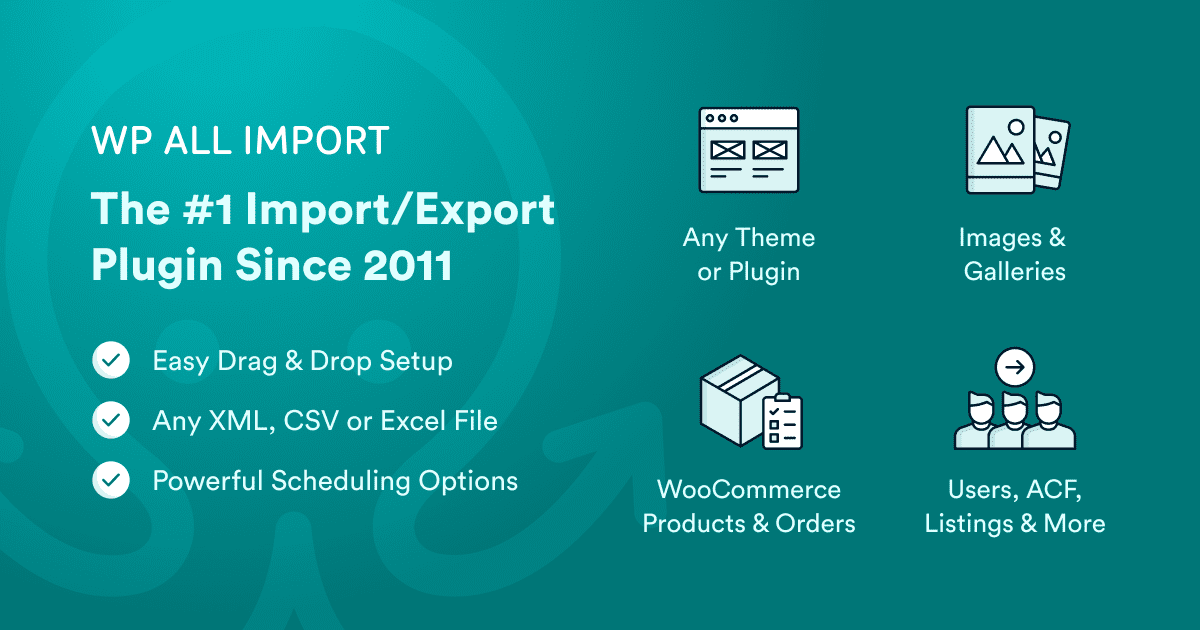 WP ALL IMPORT

The #1 Import/Export Plugin Since 2011

Easy Drag & Drop Setup

Any XML, CSV or Excel File

Powerful Scheduling Options

Any Theme or Plugin

Images & Galleries

WooCommerce Products & Orders

Users, ACF, Listings & More